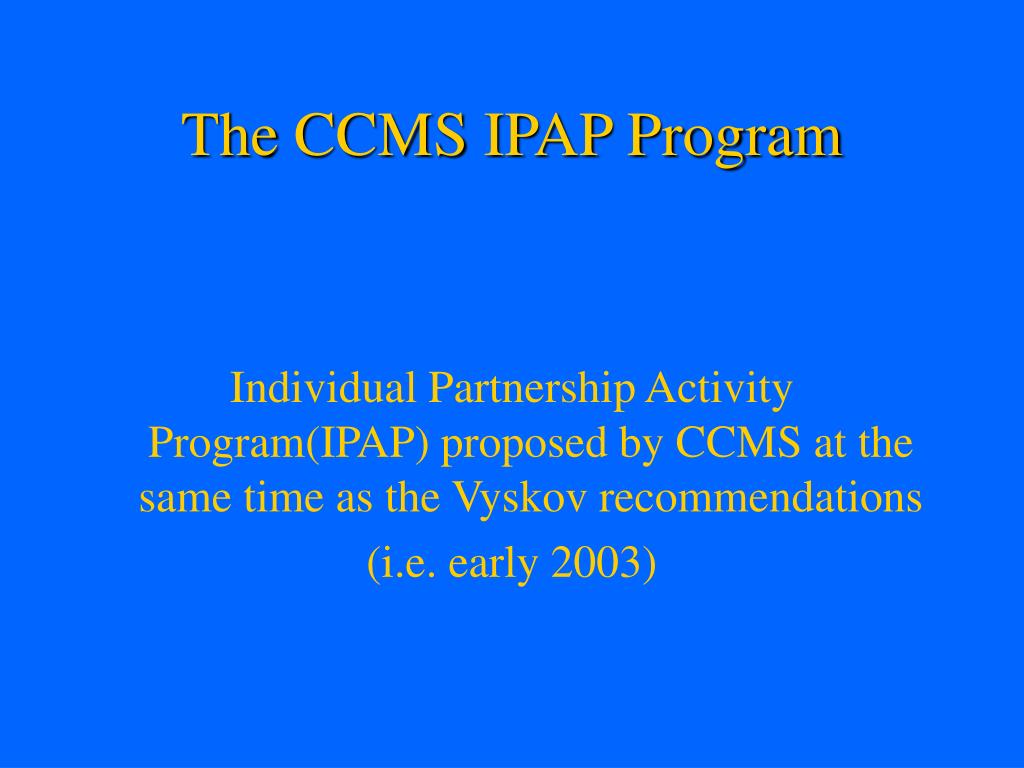 The CCMS IPAP Program

Individual Partnership Activity Program(IPAP) proposed by CCMS at the same time as the Vyskov recommendations

(i.e. early 2003)